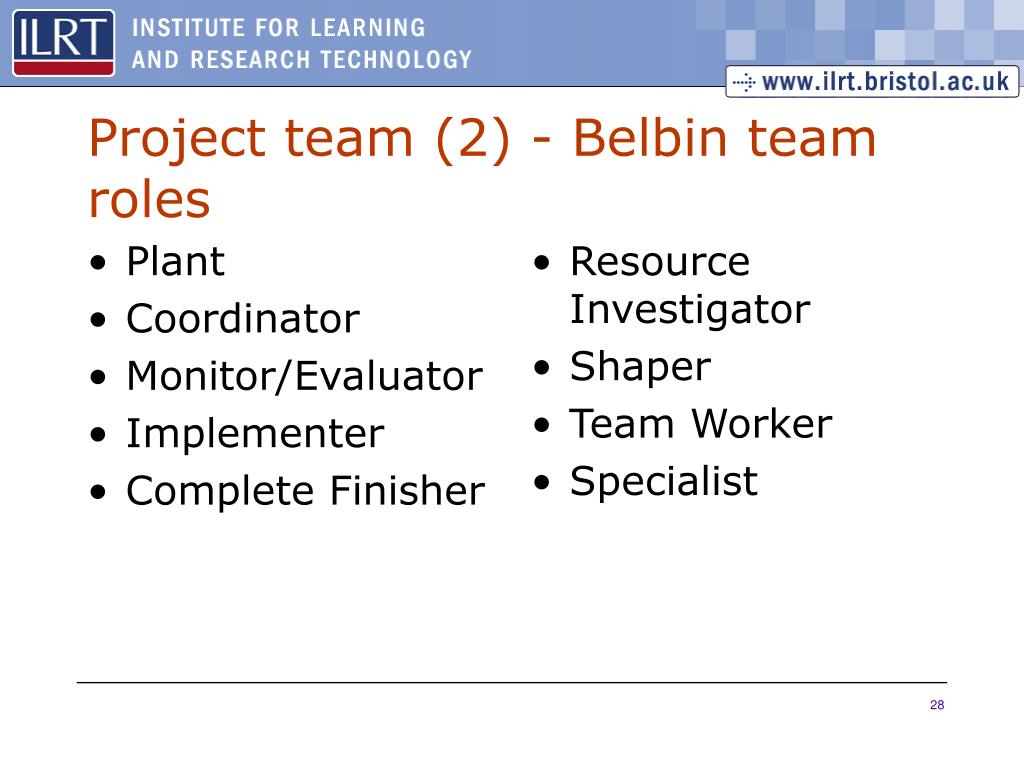 ILRT INSTITUTE FOR LEARNING AND RESEARCH TECHNOLOGY

www.ilrt.bristol.ac.uk

Project team (2) - Belbin team roles

• Plant
• Coordinator
• Monitor/Evaluator
• Implementer
• Complete Finisher

• Resource Investigator
• Shaper
• Team Worker
• Specialist

28